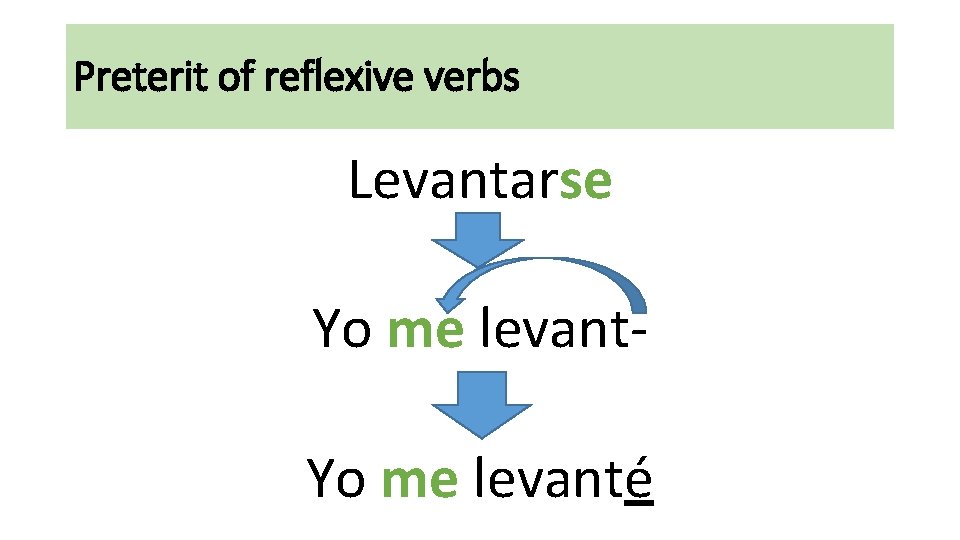 Preterit of reflexive verbs

Levantarse

Yo me levant-

Yo me levanté